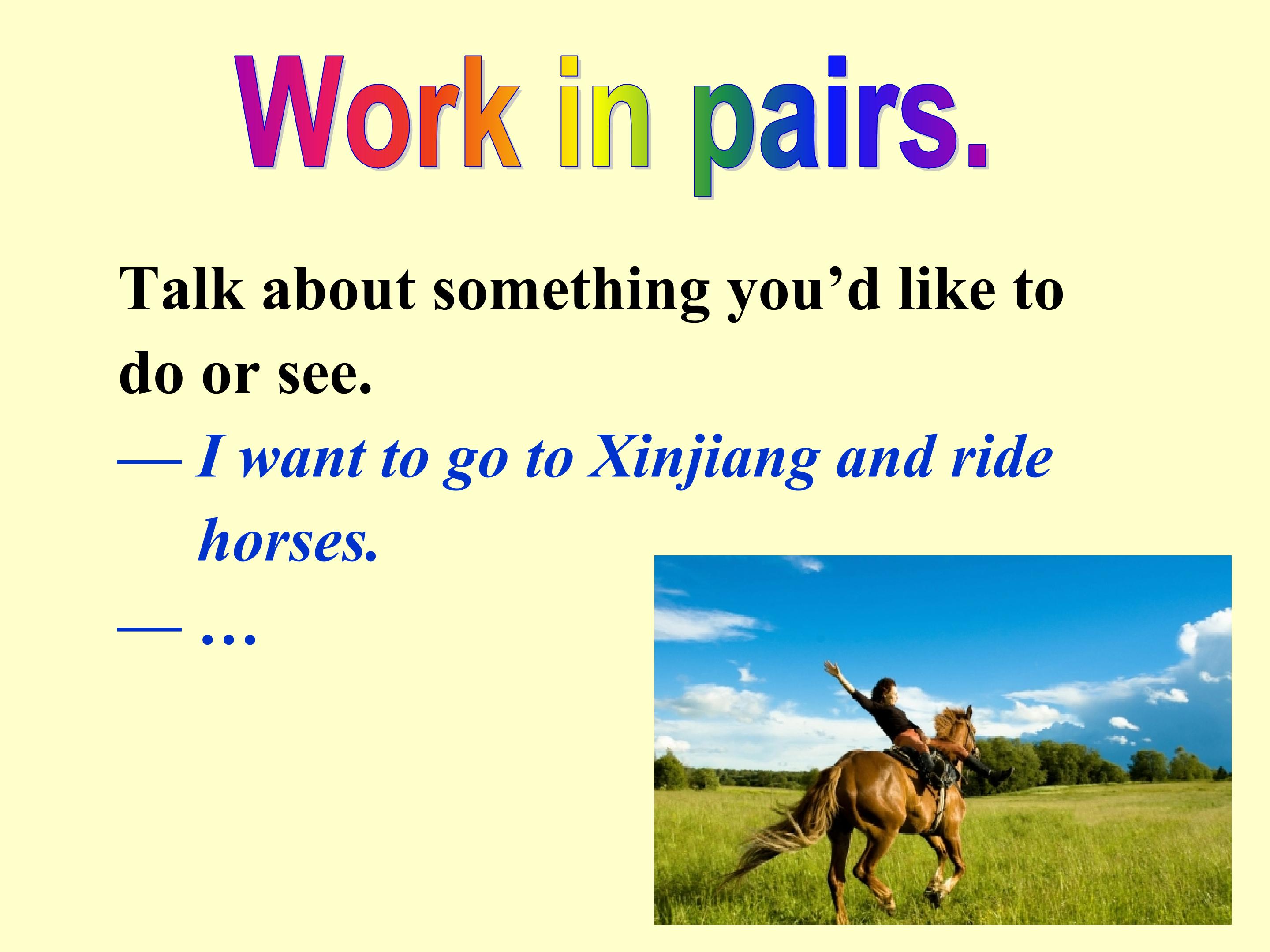 Work in pairs.

Talk about something you’d like to do or see.

— I want to go to Xinjiang and ride horses.

— …